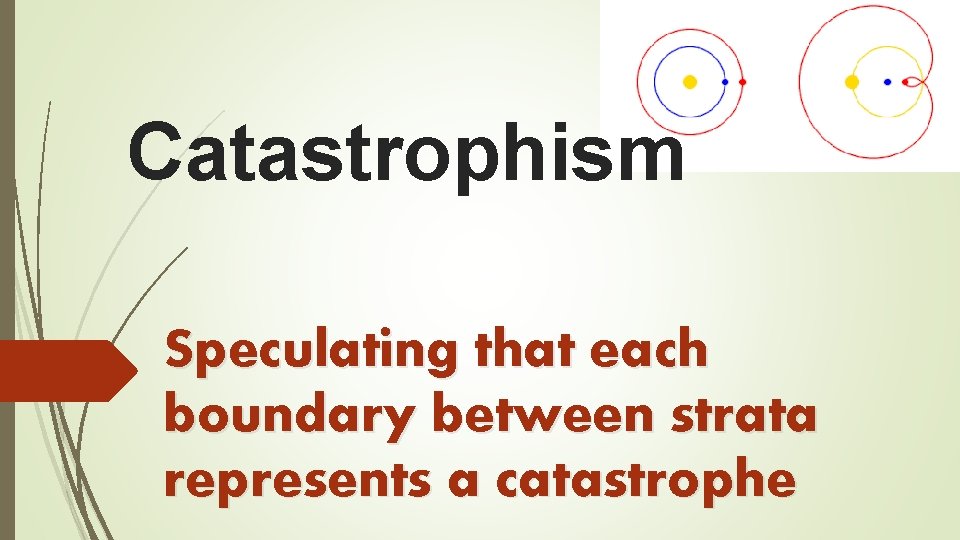 Catastrophism

Speculating that each boundary between strata represents a catastrophe